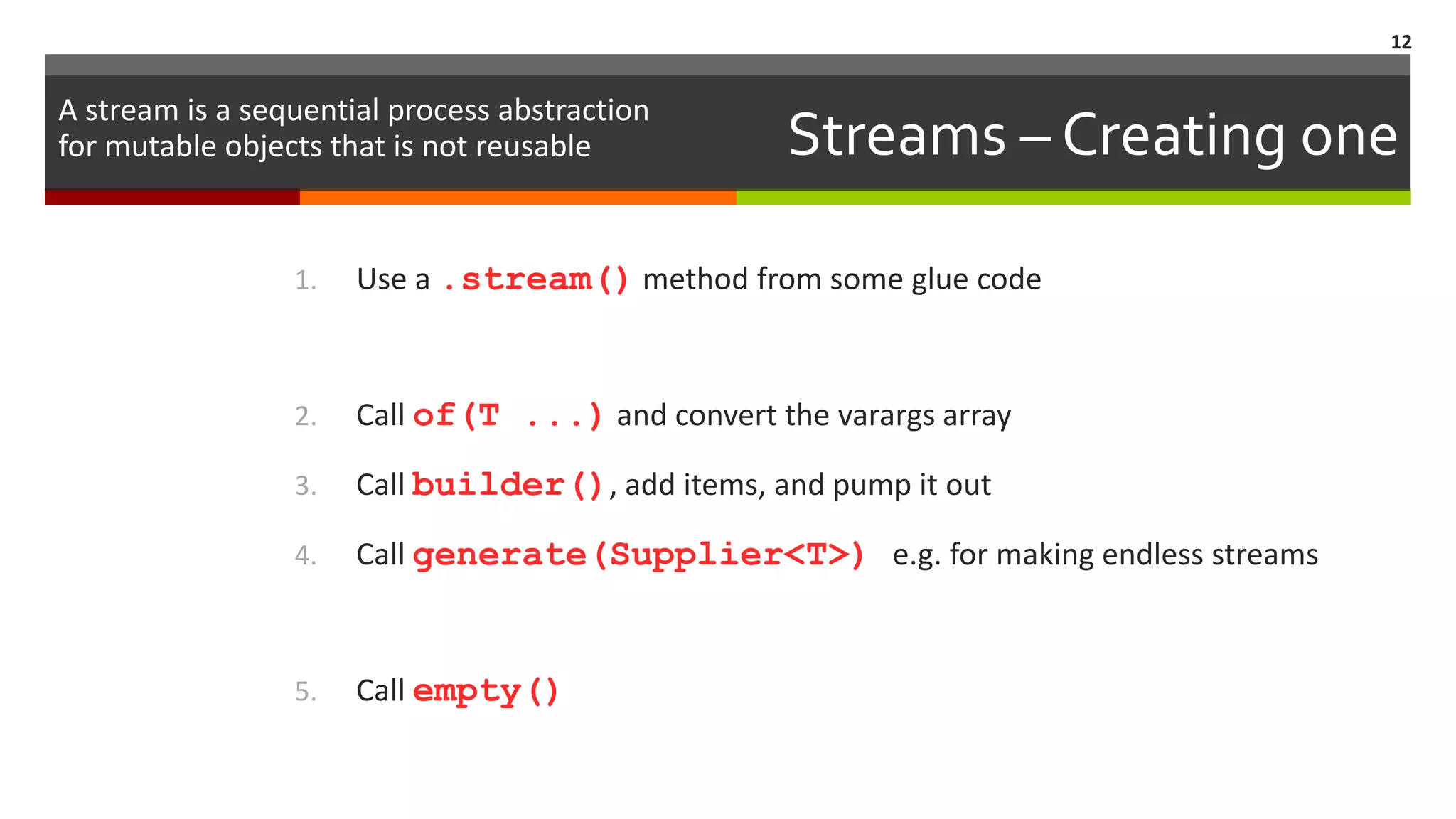 12

A stream is a sequential process abstraction for mutable objects that is not reusable

Streams – Creating one

1. Use a .stream() method from some glue code

2. Call of(T ...) and convert the varargs array

3. Call builder(), add items, and pump it out

4. Call generate(Supplier<T>) e.g. for making endless streams

5. Call empty()